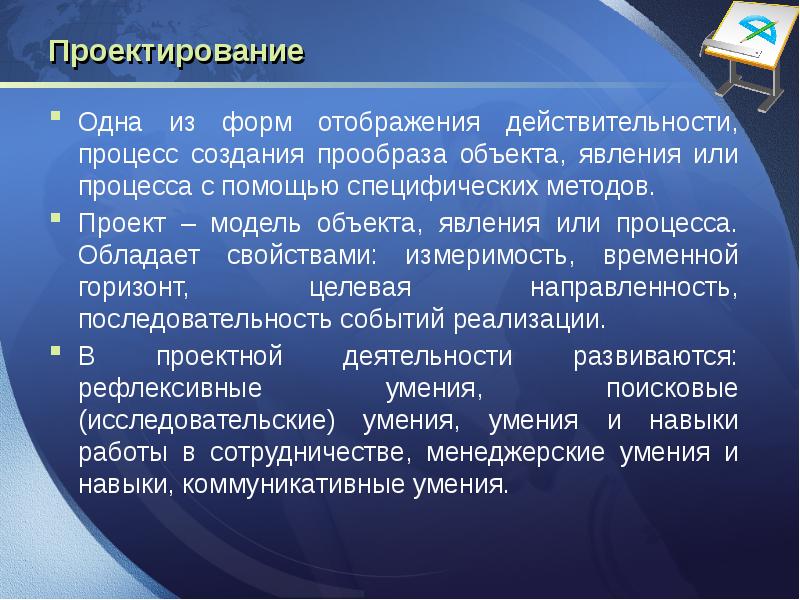 Проектирование

Одна из форм отображения действительности, процесс создания прообраза объекта, явления или процесса с помощью специфических методов.

Проект – модель объекта, явления или процесса. Обладает свойствами: измеримость, временной горизонт, целевая направленность, последовательность событий реализации.

В проектной деятельности развиваются: рефлексивные умения, поисковые (исследовательские) умения, умения и навыки работы в сотрудничестве, менеджерские умения и навыки, коммуникативные умения.